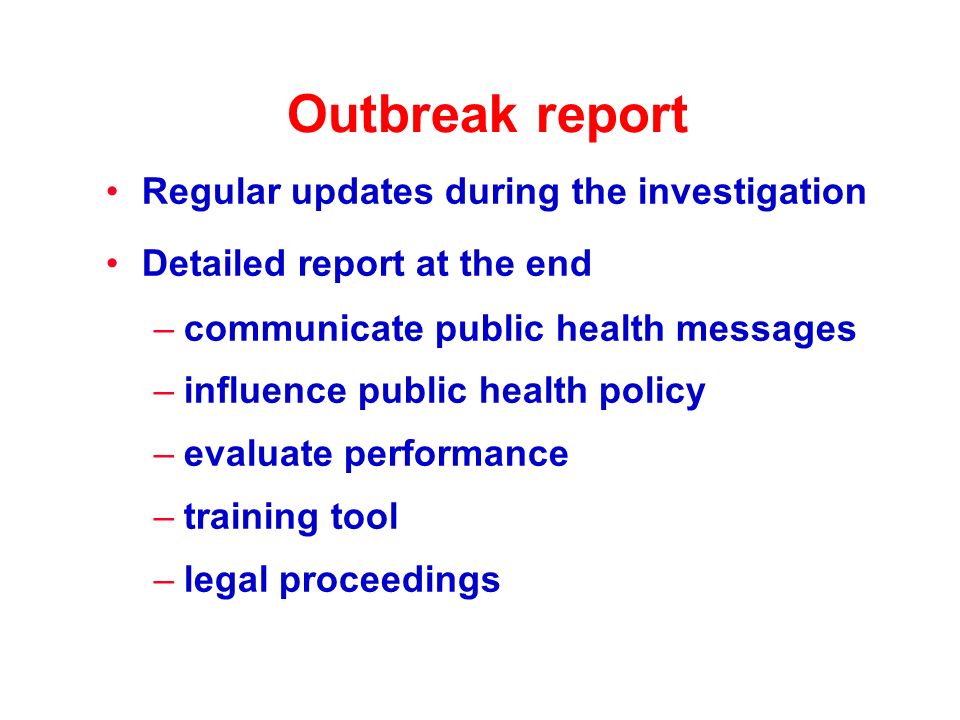 Outbreak report

• Regular updates during the investigation

• Detailed report at the end

– communicate public health messages

– influence public health policy

– evaluate performance

– training tool

– legal proceedings